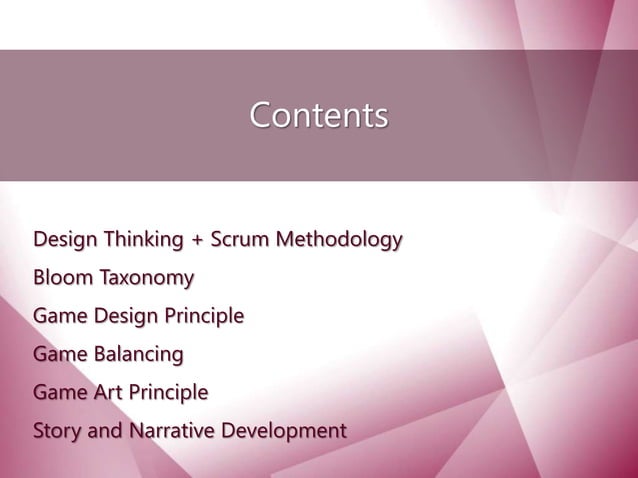 Contents

Design Thinking + Scrum Methodology

Bloom Taxonomy

Game Design Principle

Game Balancing

Game Art Principle

Story and Narrative Development